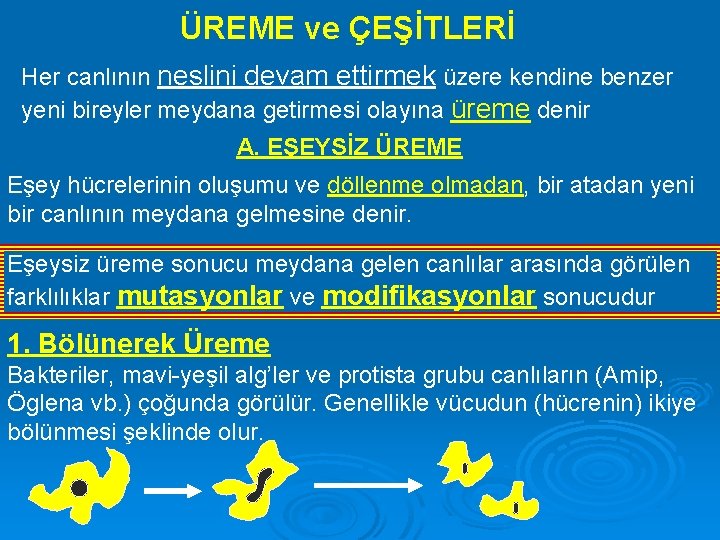 ÜREME ve ÇEŞİTLERİ

Her canlının neslini devam ettirmek üzere kendine benzer yeni bireyler meydana getirmesi olayına üreme denir

A. EŞEYSİZ ÜREME

Eşey hücrelerinin oluşumu ve döllenme olmadan, bir atadan yeni bir canlının meydana gelmesine denir.

Eşeysiz üreme sonucu meydana gelen canlılar arasında görülen farklılıklar mutasyonlar ve modifikasyonlar sonucudur

1. Bölünerek Üreme

Bakteriler, mavi-yeşil alg'ler ve protista grubu canlıların (Amip, Öglena vb.) çoğunda görülür. Genellikle vücudun (hücrenin) ikiye bölünmesi şeklinde olur.